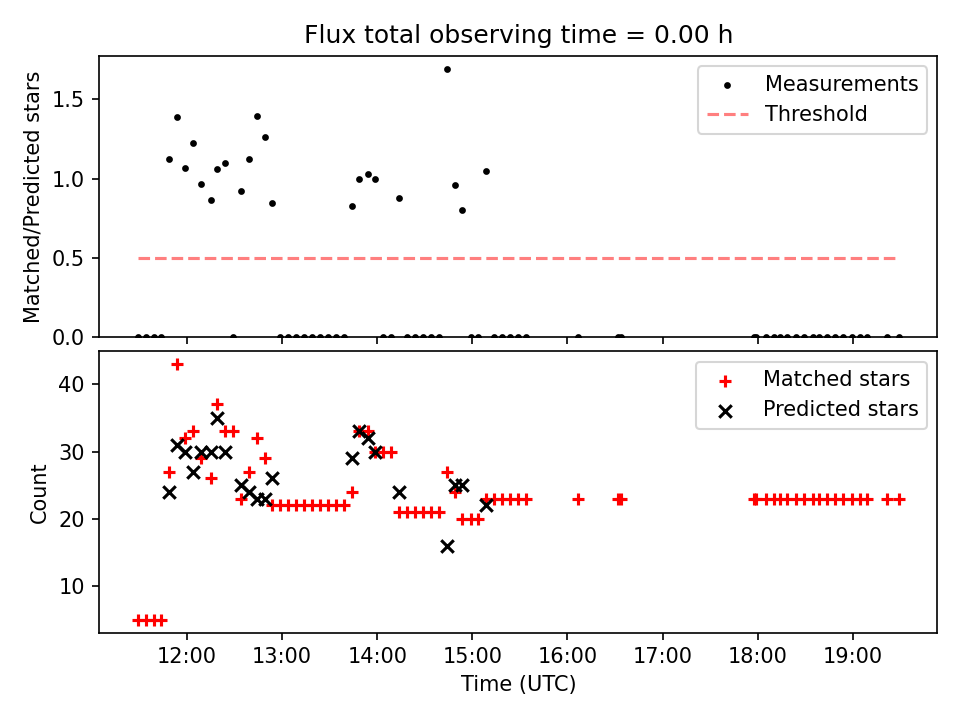 Flux total observing time = 0.00 h

Matched/Predicted stars

1.5
1.0
0.5
0.0

Measurements
Threshold

Count

40
30
20
10

Matched stars
Predicted stars

12:00
13:00
14:00
15:00
16:00
17:00
18:00
19:00

Time (UTC)